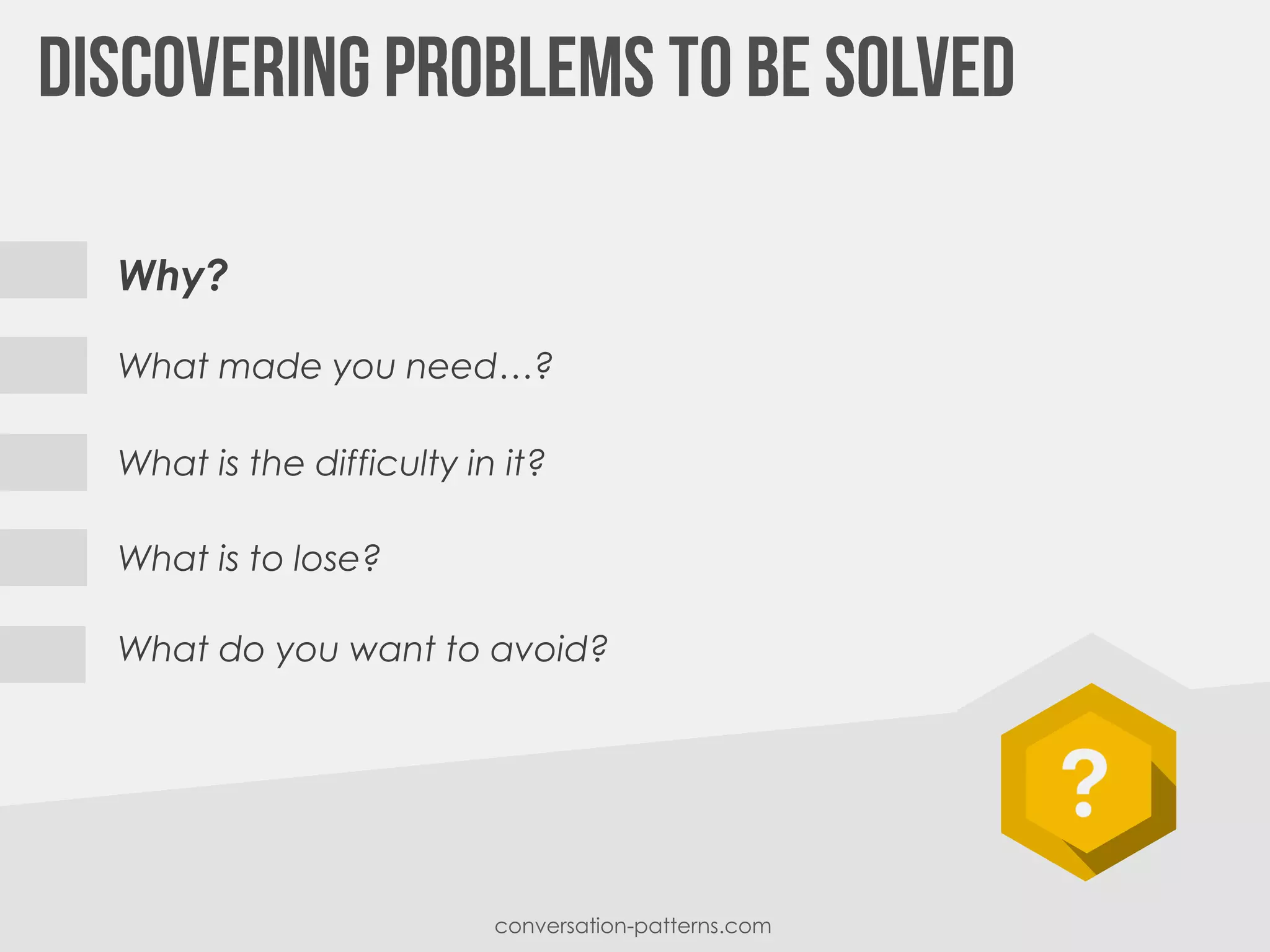 DISCOVERING PROBLEMS TO BE SOLVED

Why?

What made you need…?

What is the difficulty in it?

What is to lose?

What do you want to avoid?

?

conversation-patterns.com